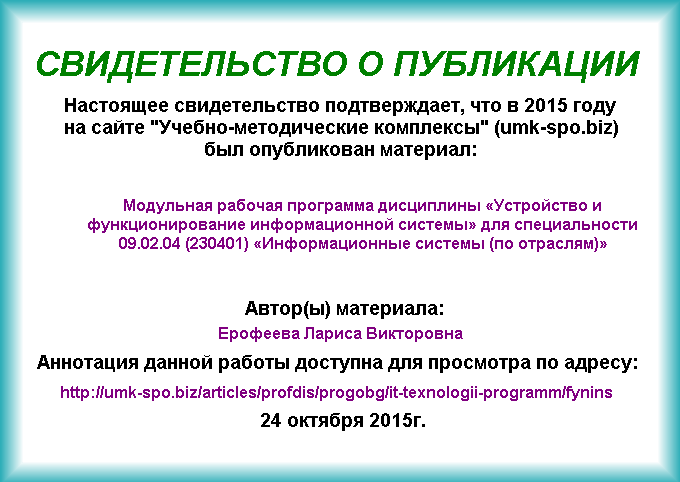 СВИДЕТЕЛЬСТВО О ПУБЛИКАЦИИ

Настоящее свидетельство подтверждает, что в 2015 году на сайте "Учебно-методические комплексы" (umk-spo.biz) был опубликован материал:

Модульная рабочая программа дисциплины «Устройство и функционирование информационной системы» для специальности 09.02.04 (230401) «Информационные системы (по отраслям)»

Автор(ы) материала:
Ерофеева Лариса Викторовна

Аннотация данной работы доступна для просмотра по адресу:
http://umk-spo.biz/articles/profdis/progobg/it-texnologii-programm/fynins

24 октября 2015г.